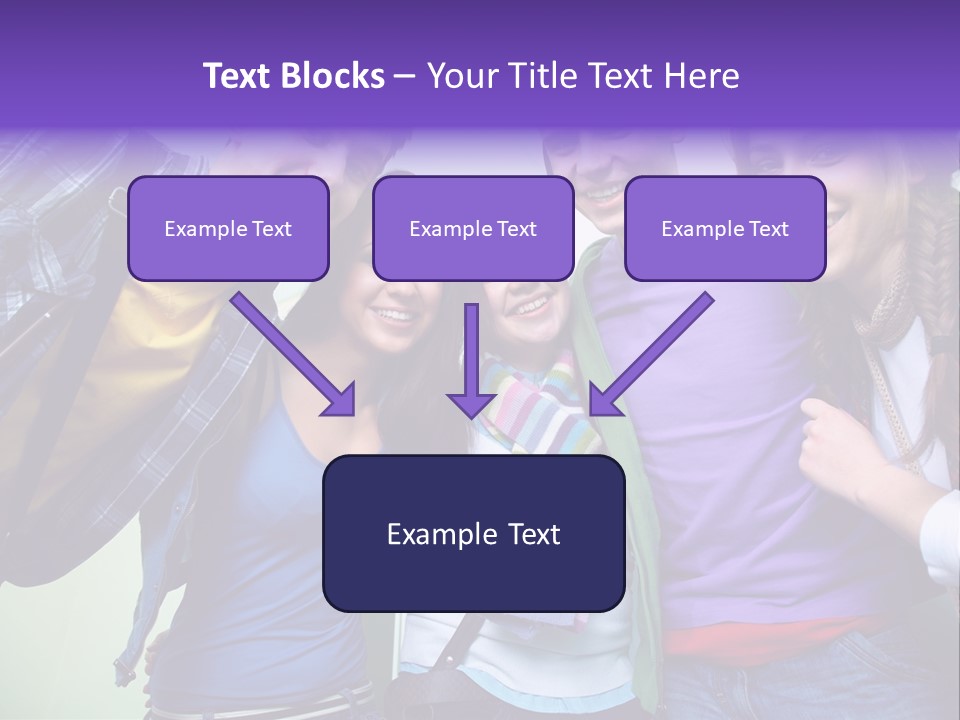 Text Blocks – Your Title Text Here

Example Text

Example Text

Example Text

Example Text